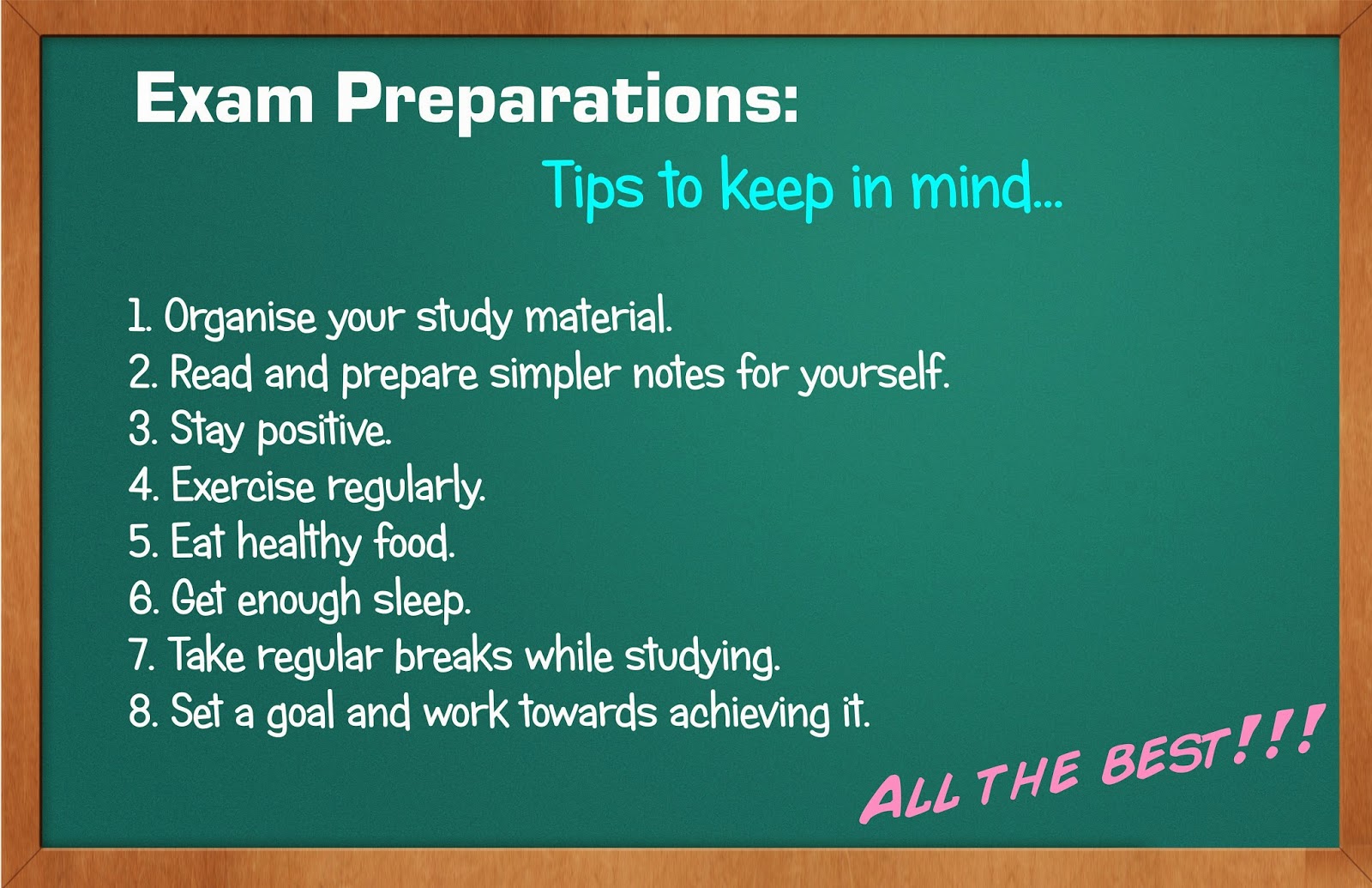 Exam Preparations:

Tips to keep in mind...

1. Organise your study material.
2. Read and prepare simpler notes for yourself.
3. Stay positive.
4. Exercise regularly.
5. Eat healthy food.
6. Get enough sleep.
7. Take regular breaks while studying.
8. Set a goal and work towards achieving it.

ALL THE BEST!!!